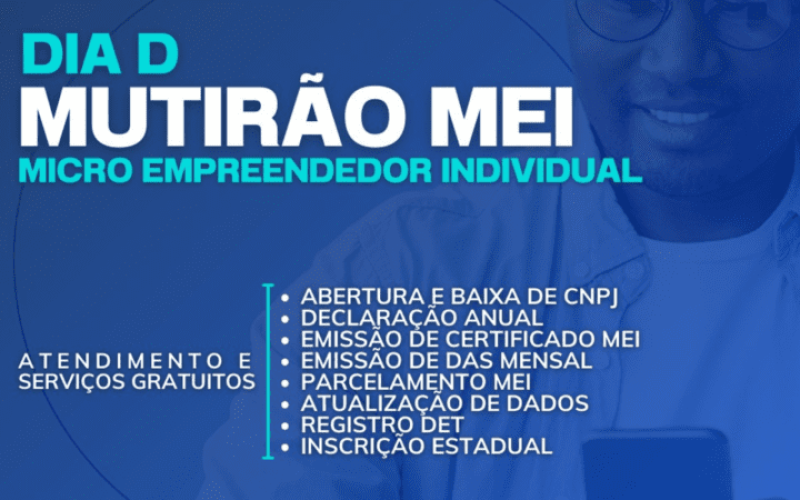 DIA D
MUTIRÃO MEI
MICRO EMPREENDEDOR INDIVIDUAL

ATENDIMENTO E SERVIÇOS GRATUITOS

• ABERTURA E BAIXA DE CNPJ
• DECLARAÇÃO ANUAL
• EMISSÃO DE CERTIFICADO MEI
• EMISSÃO DE DAS MENSAL
• PARCELAMENTO MEI
• ATUALIZAÇÃO DE DADOS
• REGISTRO DET
• INSCRIÇÃO ESTADUAL